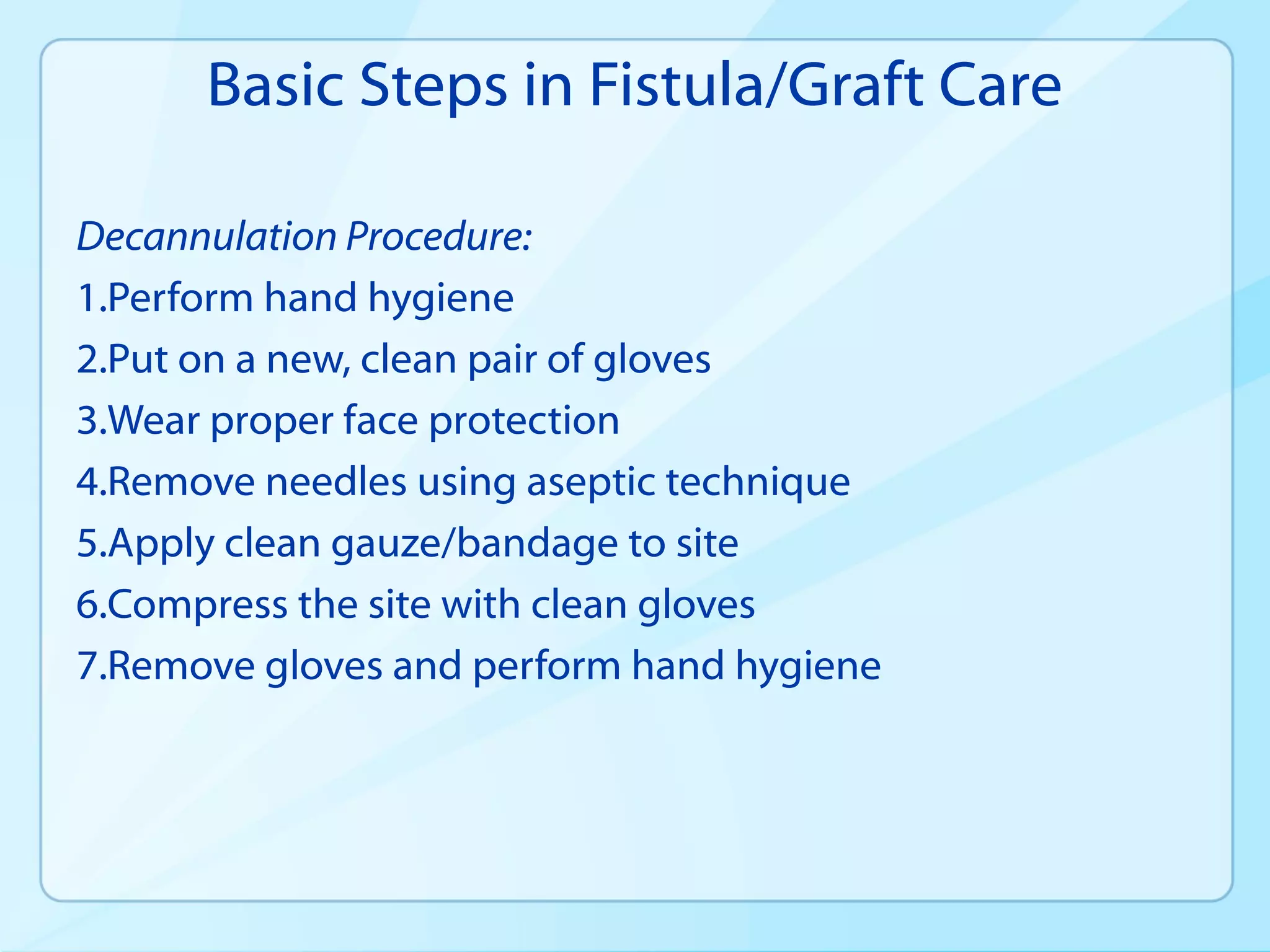 Basic Steps in Fistula/Graft Care

Decannulation Procedure:

1.Perform hand hygiene

2.Put on a new, clean pair of gloves

3.Wear proper face protection

4.Remove needles using aseptic technique

5.Apply clean gauze/bandage to site

6.Compress the site with clean gloves

7.Remove gloves and perform hand hygiene